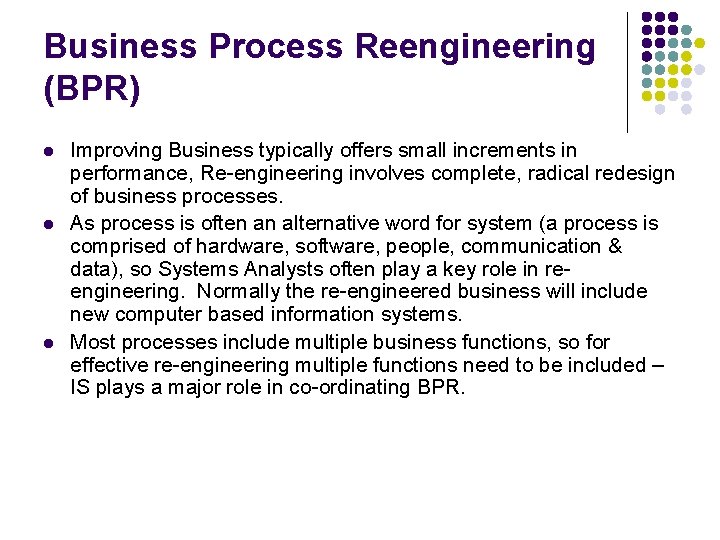 Business Process Reengineering (BPR)

- Improving Business typically offers small increments in performance, Re-engineering involves complete, radical redesign of business processes.
- As process is often an alternative word for system (a process is comprised of hardware, software, people, communication & data), so Systems Analysts often play a key role in re-engineering. Normally the re-engineered business will include new computer based information systems.
- Most processes include multiple business functions, so for effective re-engineering multiple functions need to be included – IS plays a major role in co-ordinating BPR.